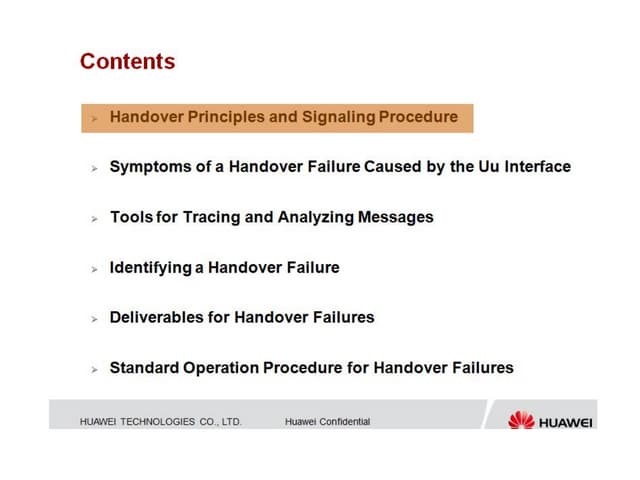 Contents

➢ Handover Principles and Signaling Procedure

➢ Symptoms of a Handover Failure Caused by the Uu Interface

➢ Tools for Tracing and Analyzing Messages

➢ Identifying a Handover Failure

➢ Deliverables for Handover Failures

➢ Standard Operation Procedure for Handover Failures

HUAWEI TECHNOLOGIES CO., LTD. Huawei Confidential

HUAWEI